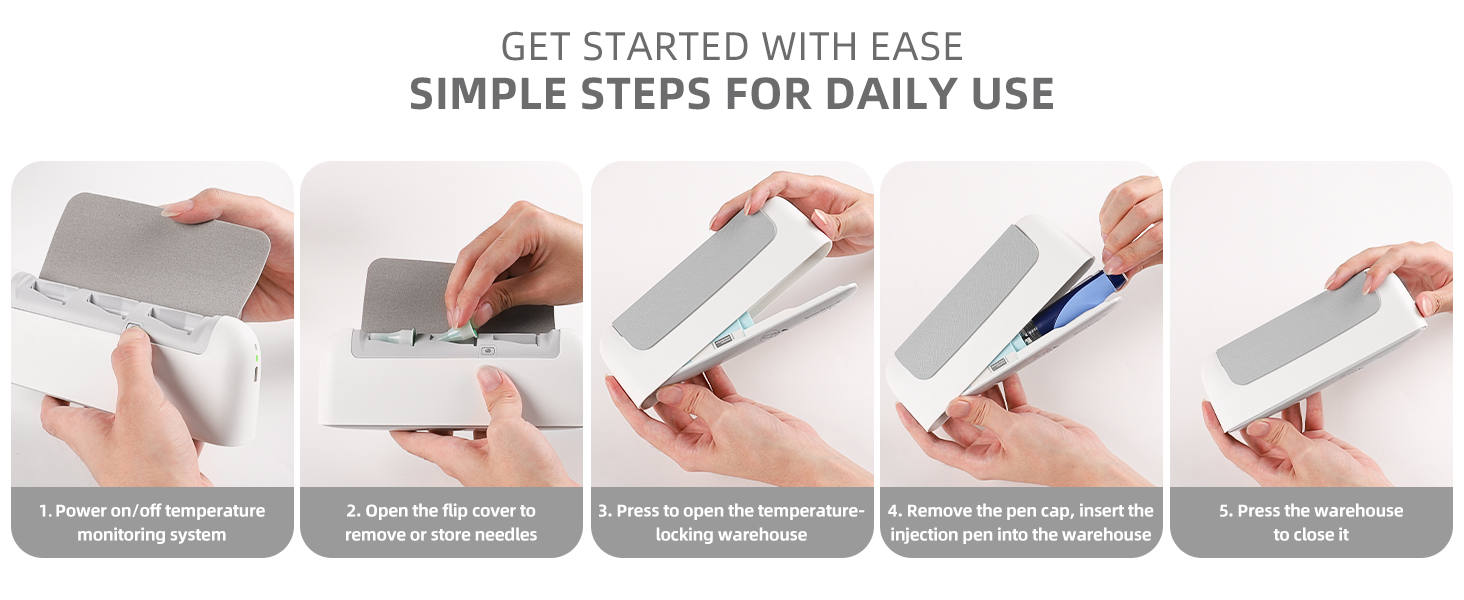 GET STARTED WITH EASE
SIMPLE STEPS FOR DAILY USE

1. Power on/off temperature monitoring system

2. Open the flip cover to remove or store needles

3. Press to open the temperature-locking warehouse

4. Remove the pen cap, insert the injection pen into the warehouse

5. Press the warehouse to close it